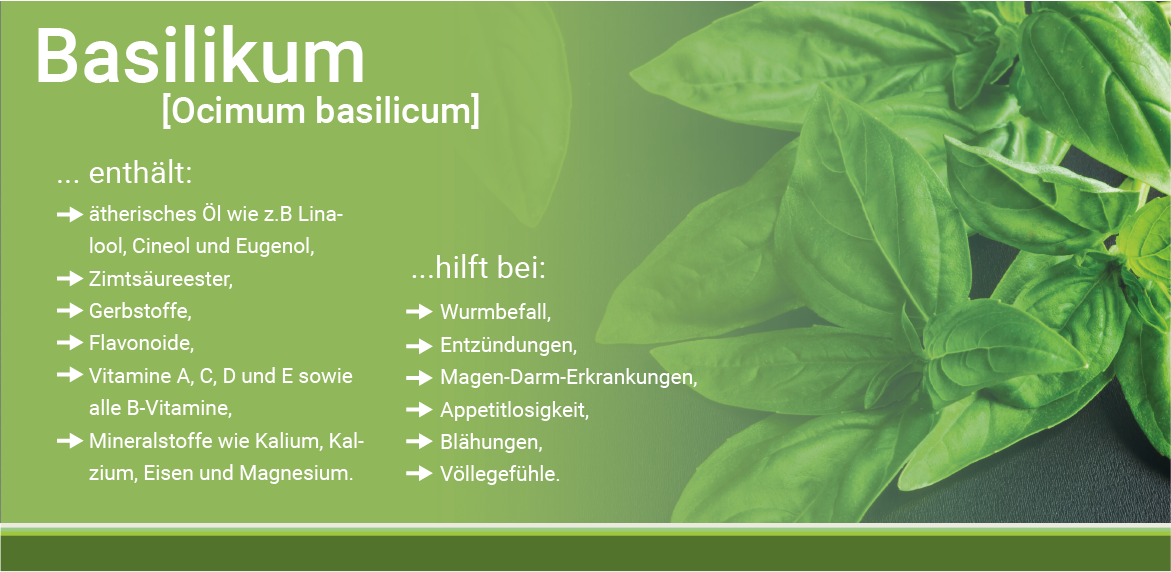 Basilikum
[Ocimum basilicum]

... enthält:

➜ ätherisches Öl wie z.B Linalool, Cineol und Eugenol,
➜ Zimtsäureester,
➜ Gerbstoffe,
➜ Flavonoide,
➜ Vitamine A, C, D und E sowie alle B-Vitamine,
➜ Mineralstoffe wie Kalium, Kalzium, Eisen und Magnesium.

...hilft bei:

➜ Wurmbefall,
➜ Entzündungen,
➜ Magen-Darm-Erkrankungen,
➜ Appetitlosigkeit,
➜ Blähungen,
➜ Völlegefühle.